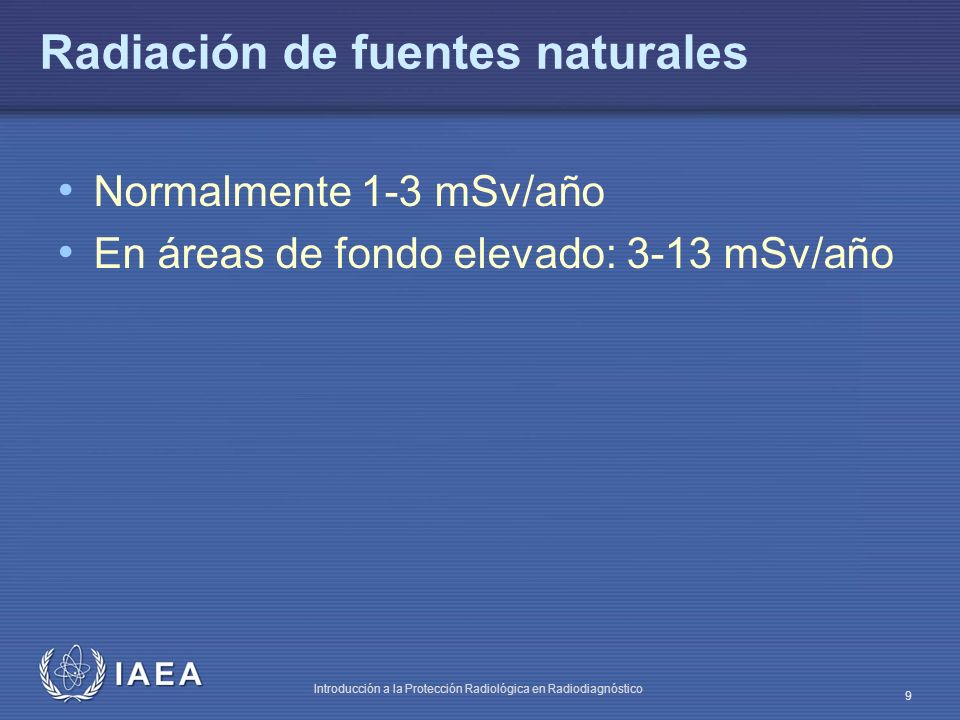 Radiación de fuentes naturales

• Normalmente 1-3 mSv/año
• En áreas de fondo elevado: 3-13 mSv/año

IAEA

Introducción a la Protección Radiológica en Radiodiagnóstico

9